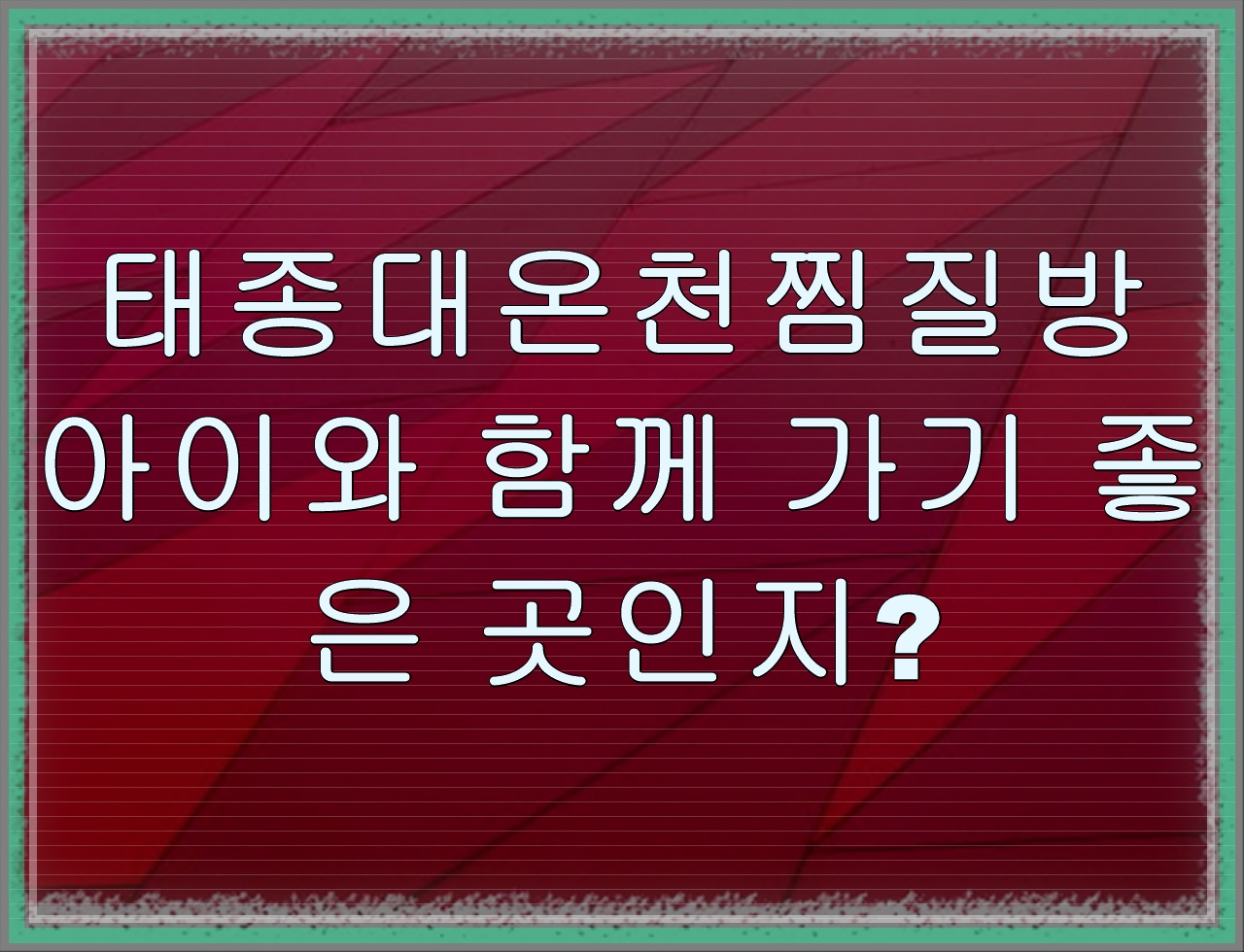 태종대온천찜질방 아이와 함께 가기 좋은 곳인지?